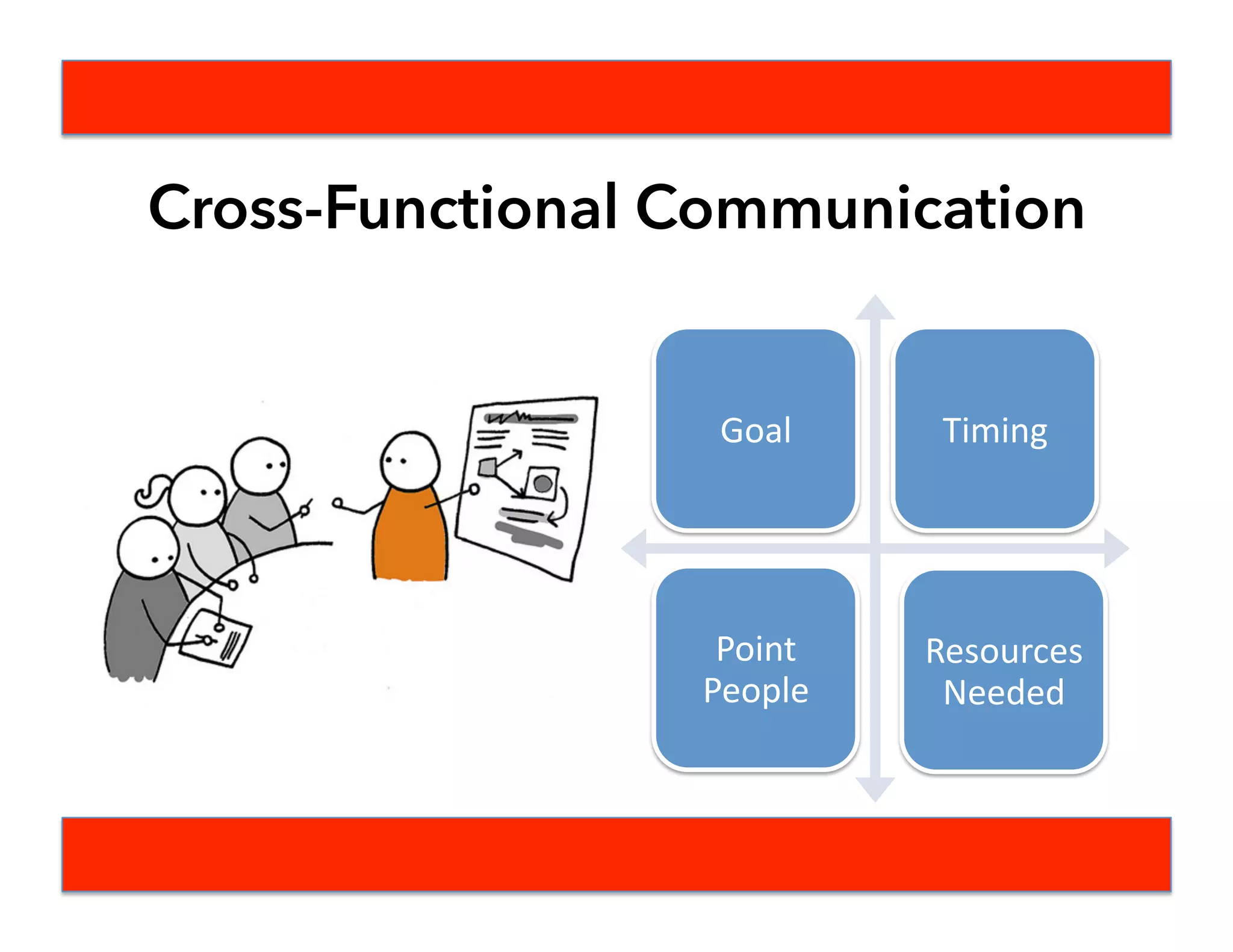 Cross-Functional Communication

Goal

Timing

Point People

Resources Needed